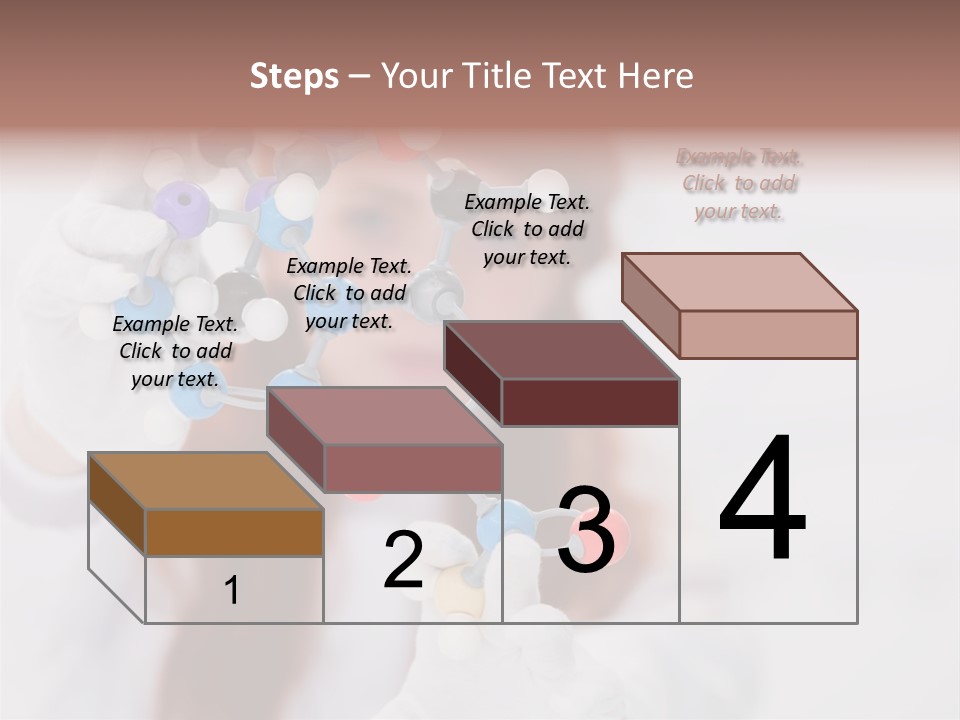 Steps – Your Title Text Here

Example Text. Click to add your text.

Example Text. Click to add your text.

Example Text. Click to add your text.

Example Text. Click to add your text.

1

2

3

4